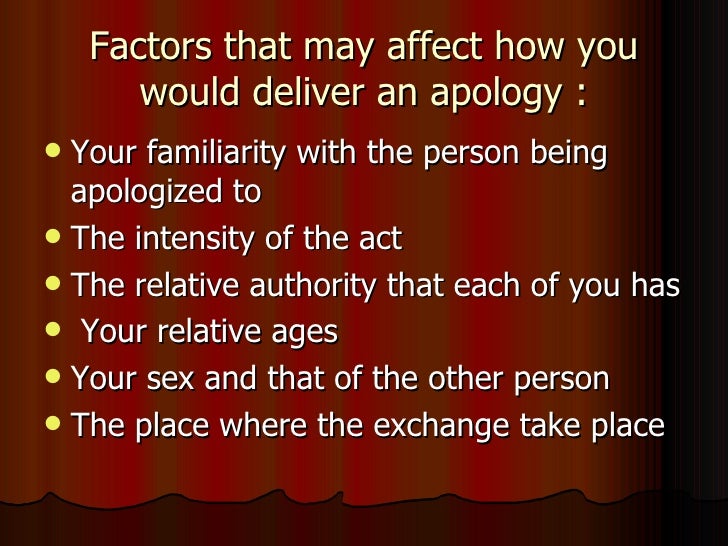 Factors that may affect how you would deliver an apology :

- Your familiarity with the person being apologized to
- The intensity of the act
- The relative authority that each of you has
- Your relative ages
- Your sex and that of the other person
- The place where the exchange take place